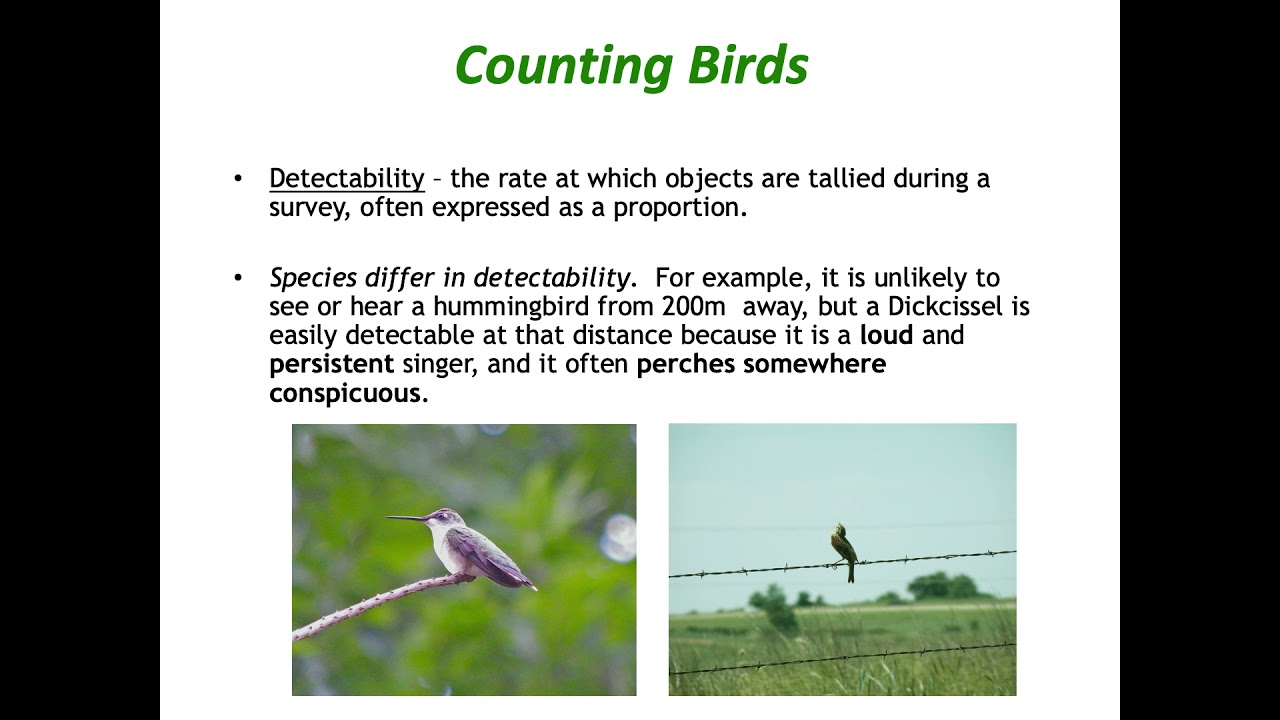 Counting Birds

• Detectability – the rate at which objects are tallied during a survey, often expressed as a proportion.

• Species differ in detectability. For example, it is unlikely to see or hear a hummingbird from 200m away, but a Dickcissel is easily detectable at that distance because it is a loud and persistent singer, and it often perches somewhere conspicuous.